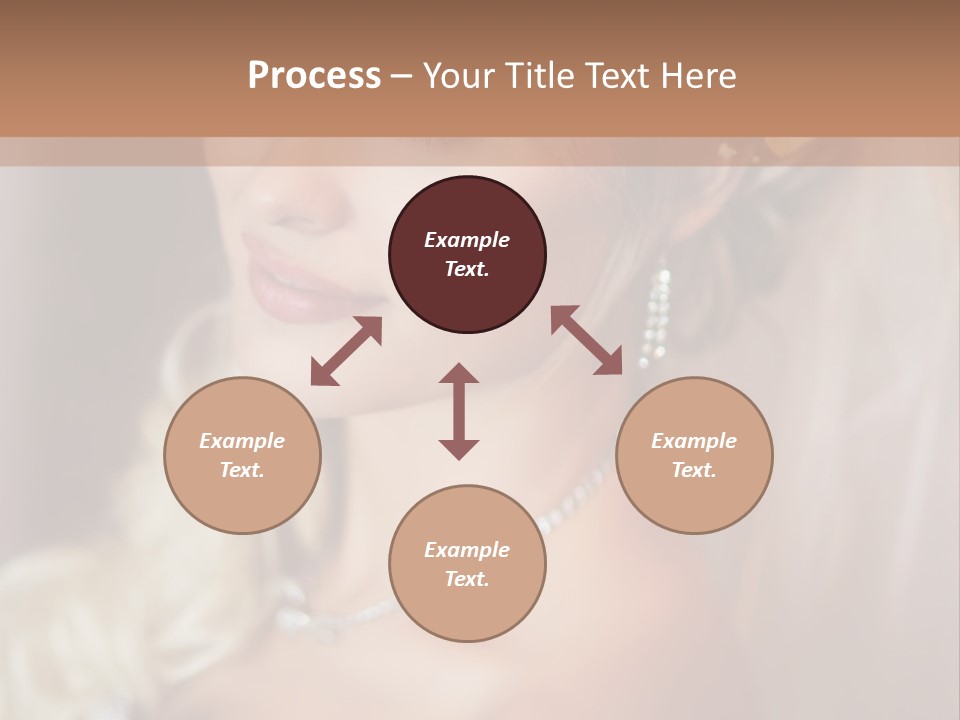 Process – Your Title Text Here

Example Text.

Example Text.

Example Text.

Example Text.